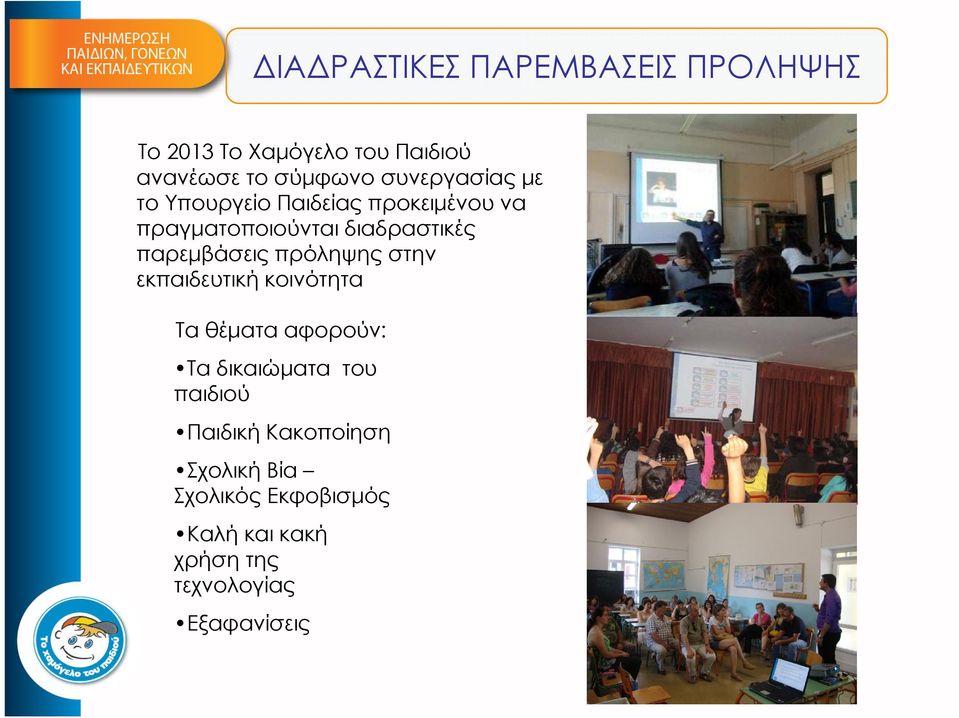 ΕΝΗΜΕΡΩΣΗ ΠΑΙΔΙΩΝ, ΓΟΝΕΩΝ ΚΑΙ ΕΚΠΑΙΔΕΥΤΙΚΩΝ

ΔΙΑΔΡΑΣΤΙΚΕΣ ΠΑΡΕΜΒΑΣΕΙΣ ΠΡΟΛΗΨΗΣ

Το 2013 Το Χαμόγελο του Παιδιού ανανέωσε το σύμφωνο συνεργασίας με το Υπουργείο Παιδείας προκειμένου να πραγματοποιούνται διαδραστικές παρεμβάσεις πρόληψης στην εκπαιδευτική κοινότητα

Τα θέματα αφορούν:

•Τα δικαιώματα του παιδιού

•Παιδική Κακοποίηση

•Σχολική Βία – Σχολικός Εκφοβισμός

•Καλή και κακή χρήση της τεχνολογίας

•Εξαφανίσεις

Το Χαμόγελο του Παιδιού